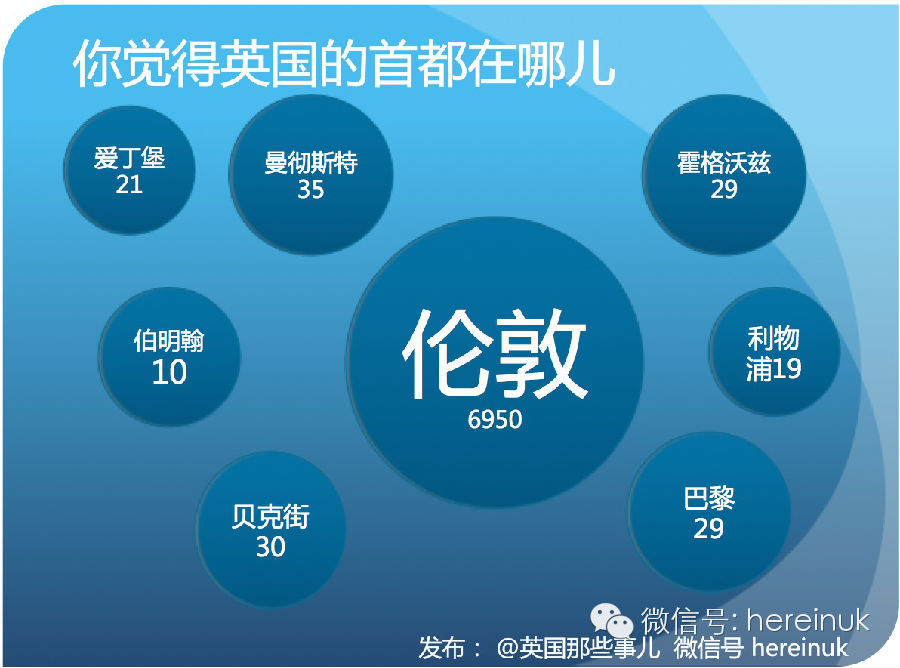 你觉得英国的首都在哪儿

爱丁堡
21

曼彻斯特
35

霍格沃兹
29

伯明翰
10

伦敦
6950

利物浦19

贝克街
30

巴黎
29

微信号: hereinuk

发布： @英国那些事儿 微信号 hereinuk